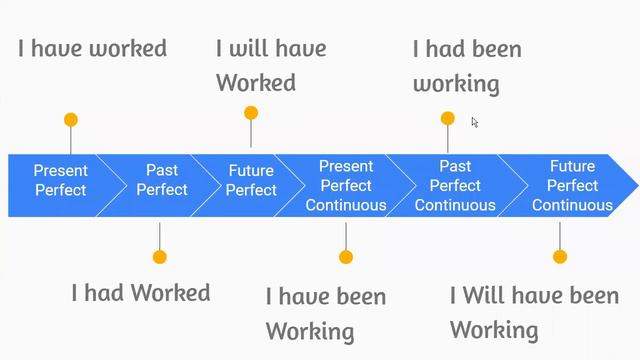 I have worked

I will have Worked

I had been working

Present Perfect

Past Perfect

Future Perfect

Present Perfect Continuous

Past Perfect Continuous

Future Perfect Continuous

I had Worked

I have been Working

I Will have been Working